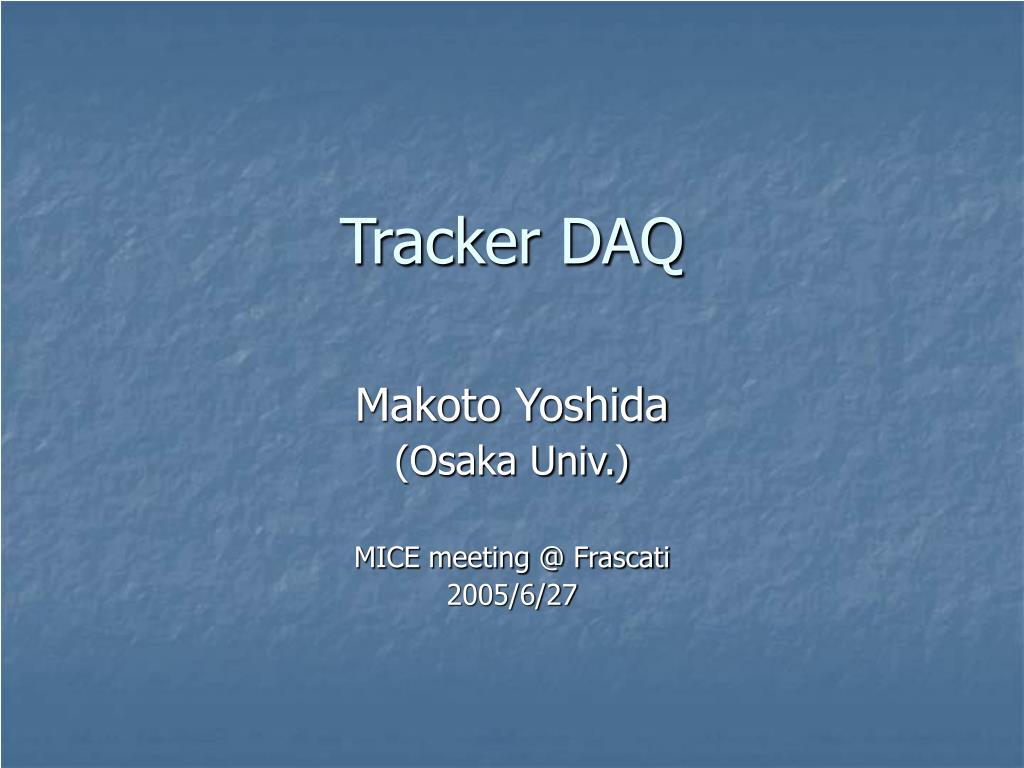 Tracker DAQ

Makoto Yoshida
(Osaka Univ.)

MICE meeting @ Frascati
2005/6/27